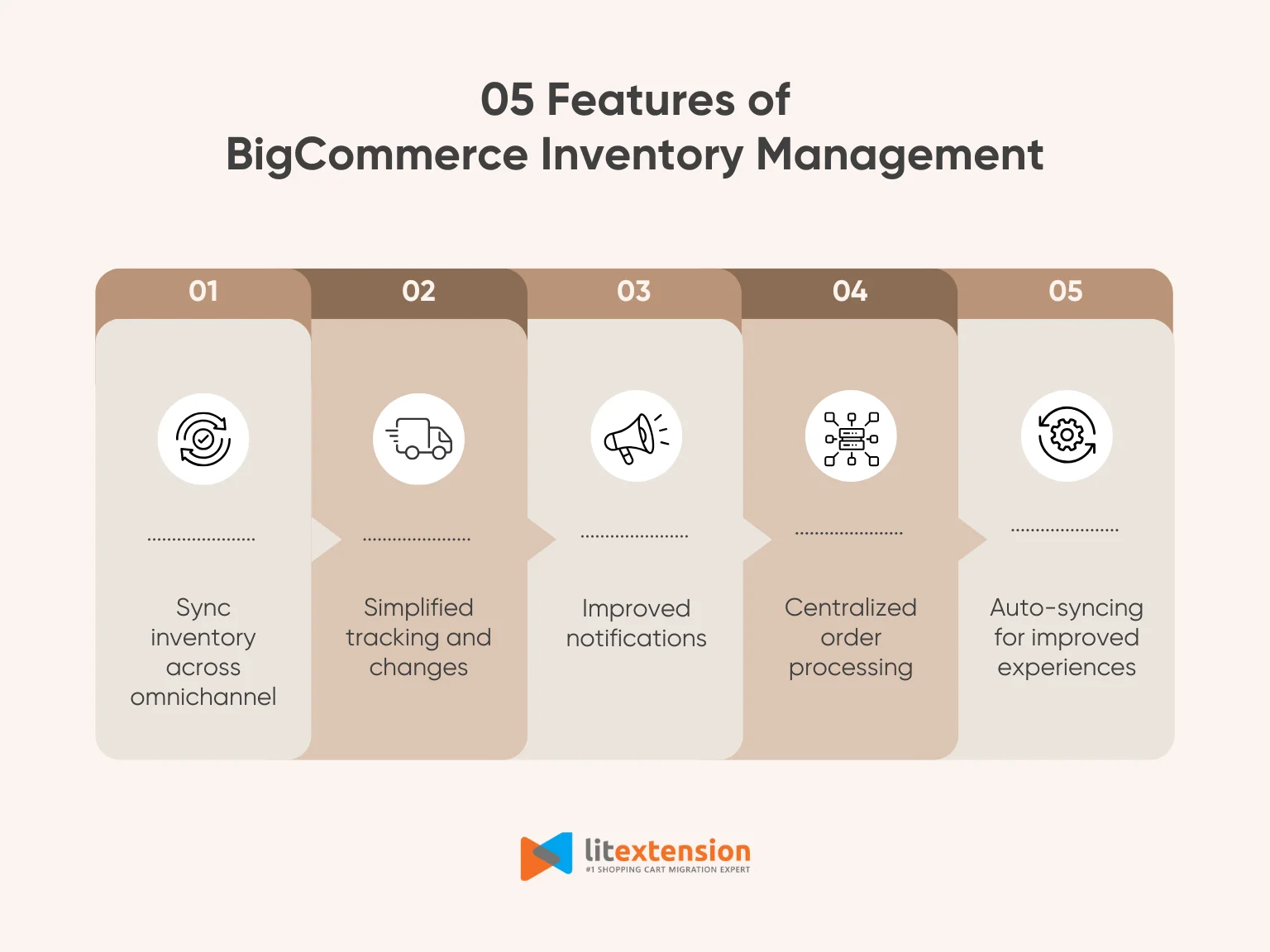 05 Features of
BigCommerce Inventory Management

01

Sync inventory across omnichannel

02

Simplified tracking and changes

03

Improved notifications

04

Centralized order processing

05

Auto-syncing for improved experiences

litextension
#1 SHOPPING CART MIGRATION EXPERT